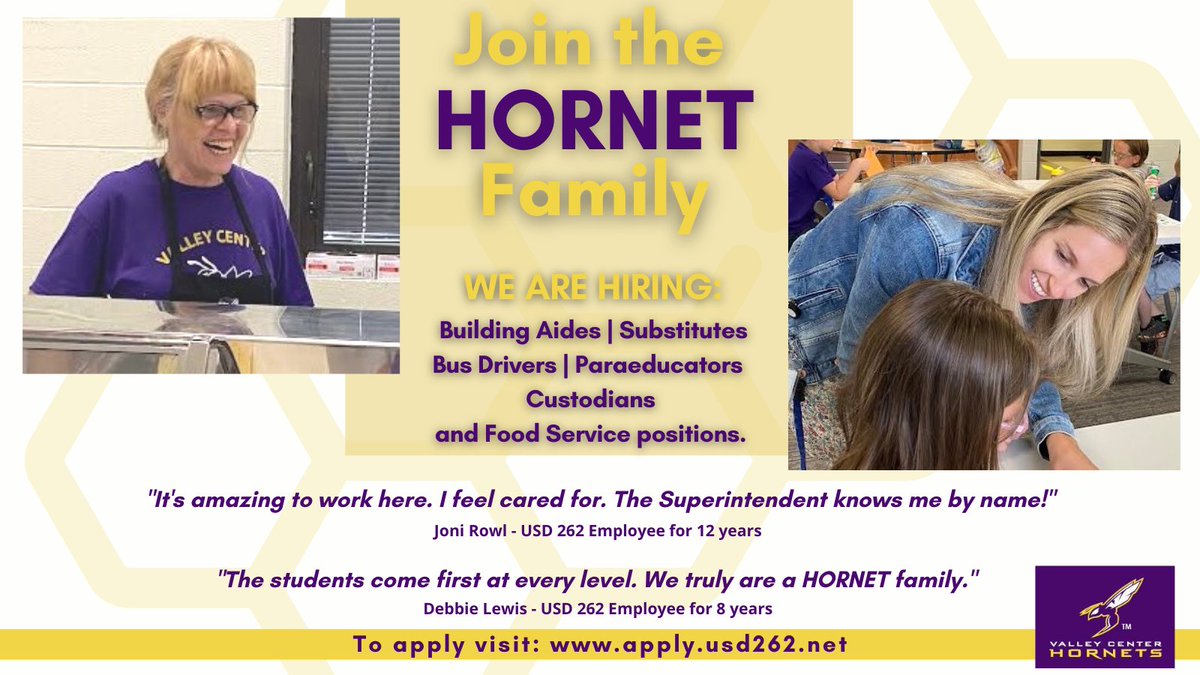 VALLEY CENTER

Join the HORNET Family

WE ARE HIRING:
Building Aides | Substitutes
Bus Drivers | Paraeducators
Custodians
and Food Service positions.

"It's amazing to work here. I feel cared for. The Superintendent knows me by name!"
Joni Rowl - USD 262 Employee for 12 years

"The students come first at every level. We truly are a HORNET family."
Debbie Lewis - USD 262 Employee for 8 years

To apply visit: www.apply.usd262.net

TM
VALLEY CENTER
HORNETS